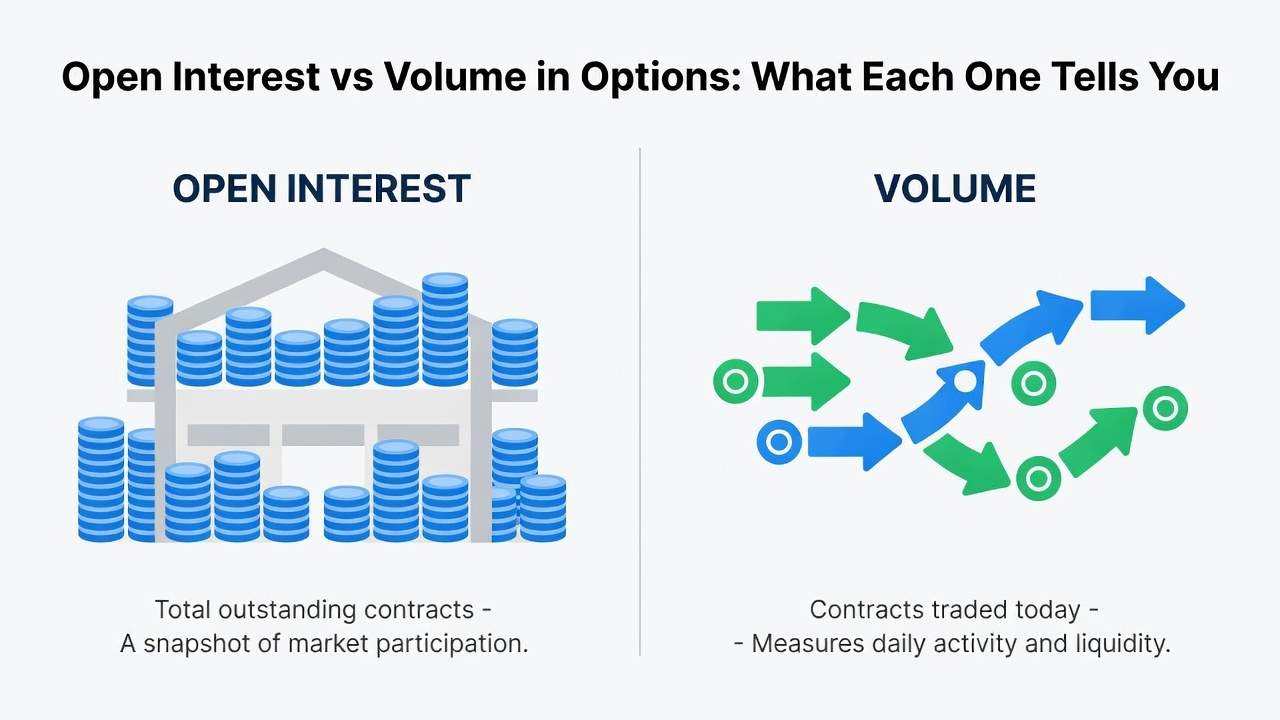 Open Interest vs Volume in Options: What Each One Tells You

OPEN INTEREST

Total outstanding contracts -
A snapshot of market participation.

VOLUME

Contracts traded today -
- Measures daily activity and liquidity.